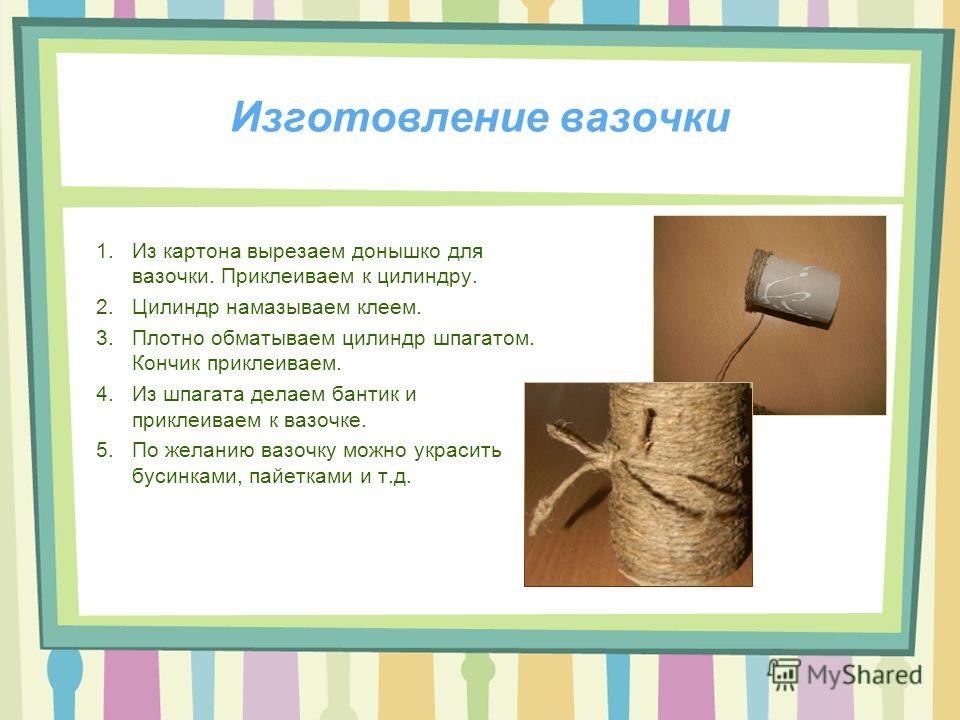 Изготовление вазочки

1. Из картона вырезаем донышко для вазочки. Приклеиваем к цилиндру.
2. Цилиндр намазываем клеем.
3. Плотно обматываем цилиндр шпагатом. Кончик приклеиваем.
4. Из шпагата делаем бантик и приклеиваем к вазочке.
5. По желанию вазочку можно украсить бусинками, пайетками и т.д.

MyShared